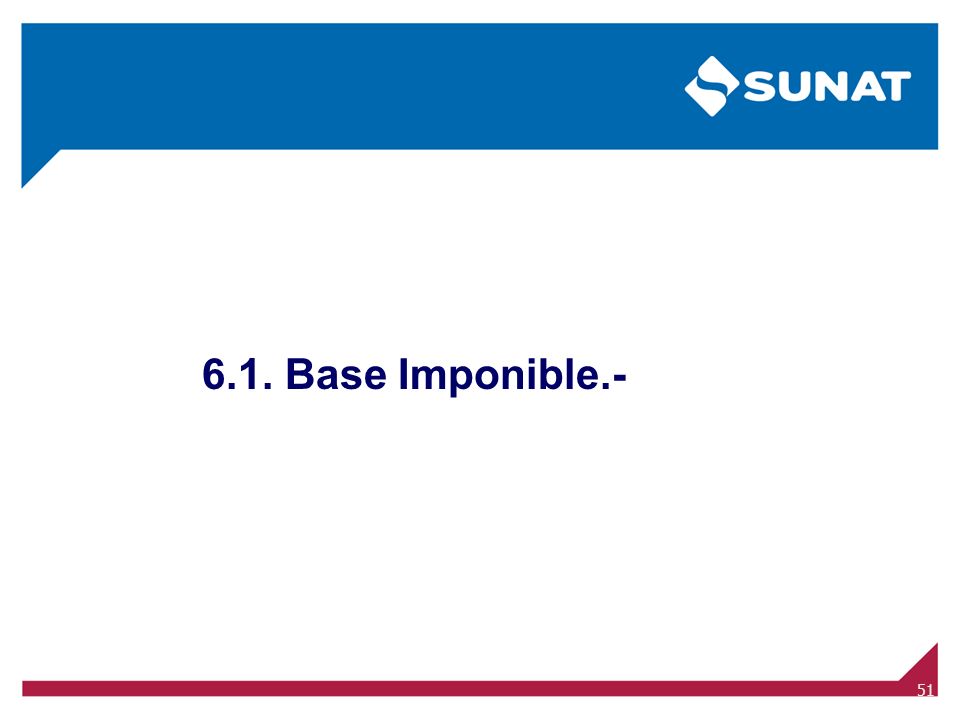 SUNAT

6.1. Base Imponible.-

51